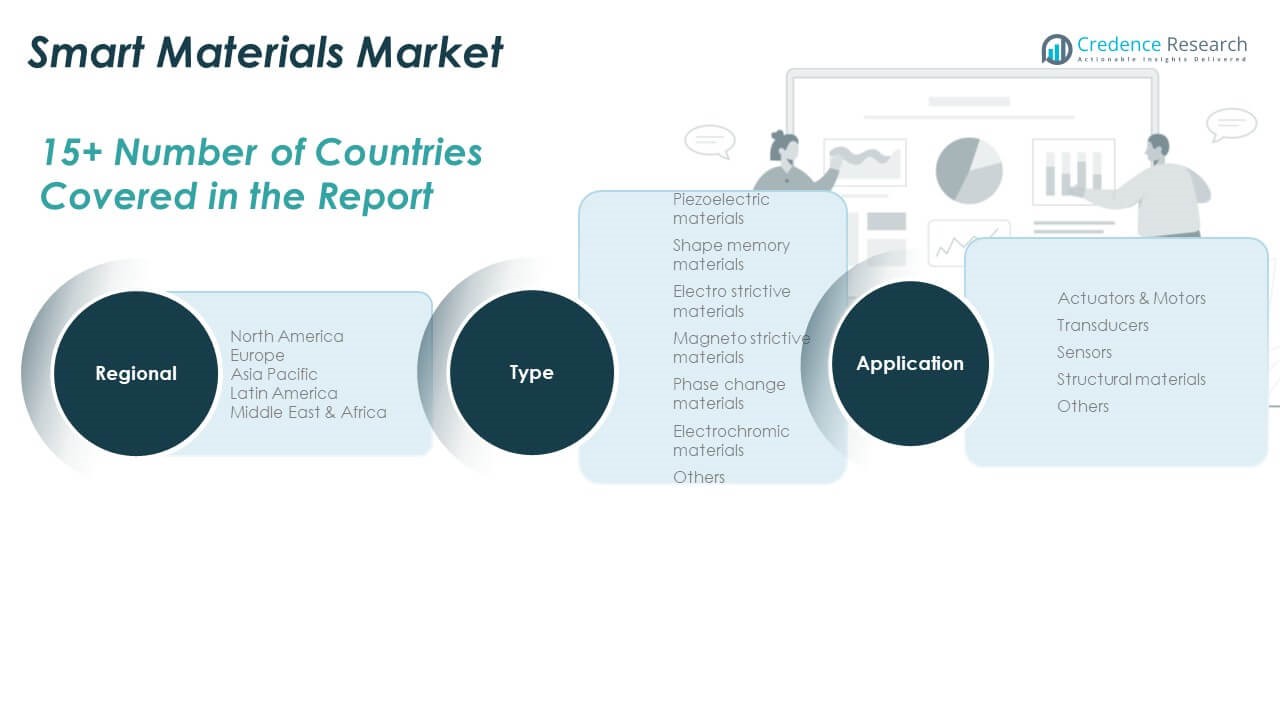 Smart Materials Market

Credence Research
Actionable Insights Delivered

15+ Number of Countries Covered in the Report

Regional

North America
Europe
Asia Pacific
Latin America
Middle East & Africa

Type

Piezoelectric materials
Shape memory materials
Electro strictive materials
Magneto strictive materials
Phase change materials
Electrochromic materials
Others

Application

Actuators & Motors
Transducers
Sensors
Structural materials
Others